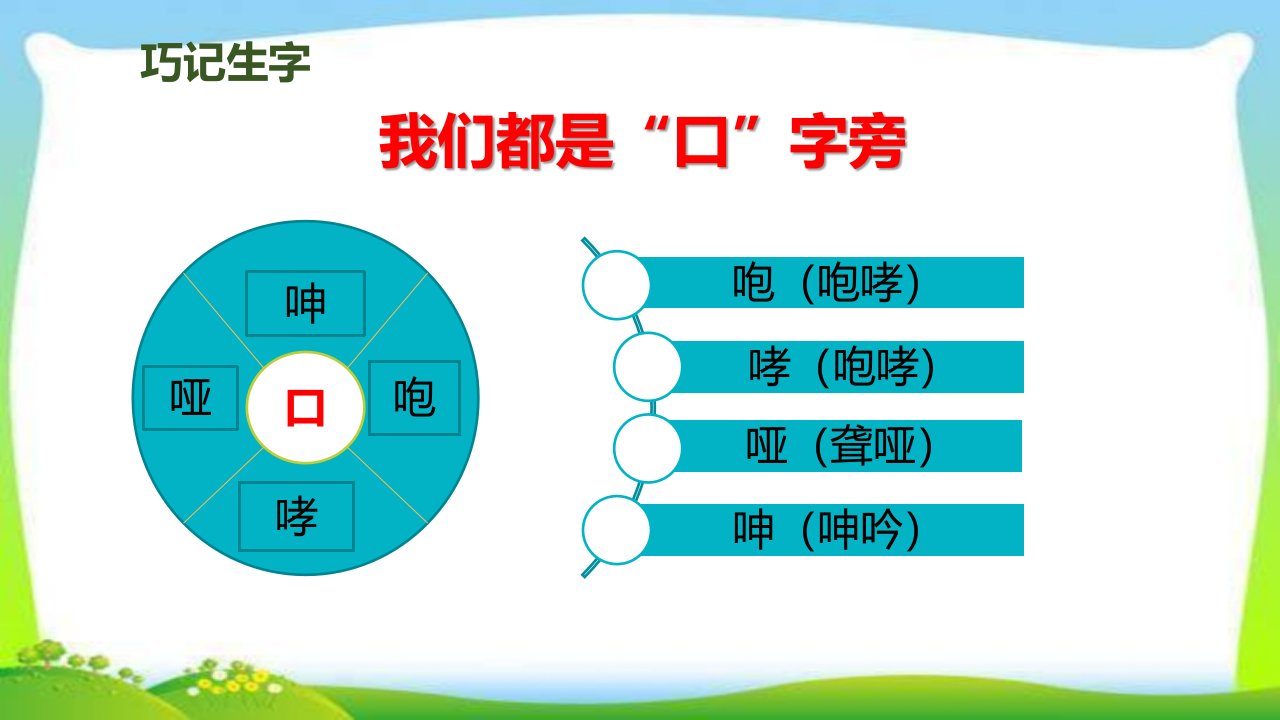 巧记生字

我们都是“口”字旁

呻

哑

口

咆

哮

咆（咆哮）

哮（咆哮）

哑（聋哑）

呻（呻吟）